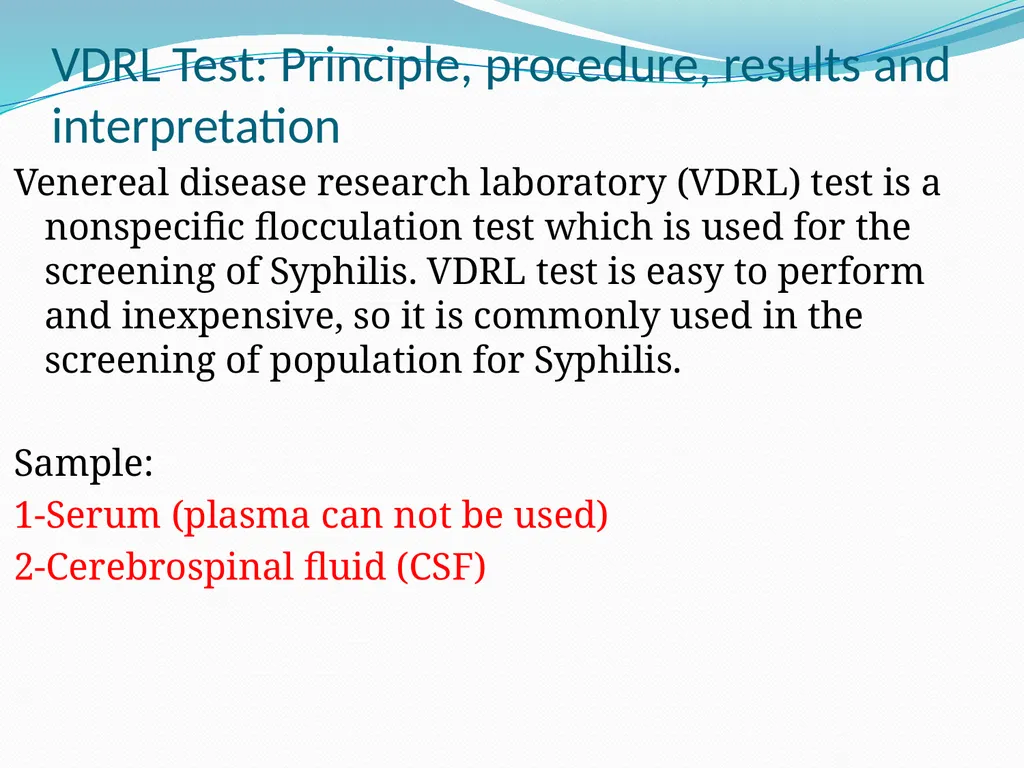 VDRL Test: Principle, procedure, results and interpretation

Venereal disease research laboratory (VDRL) test is a nonspecific flocculation test which is used for the screening of Syphilis. VDRL test is easy to perform and inexpensive, so it is commonly used in the screening of population for Syphilis.

Sample:
1-Serum (plasma can not be used)
2-Cerebrospinal fluid (CSF)